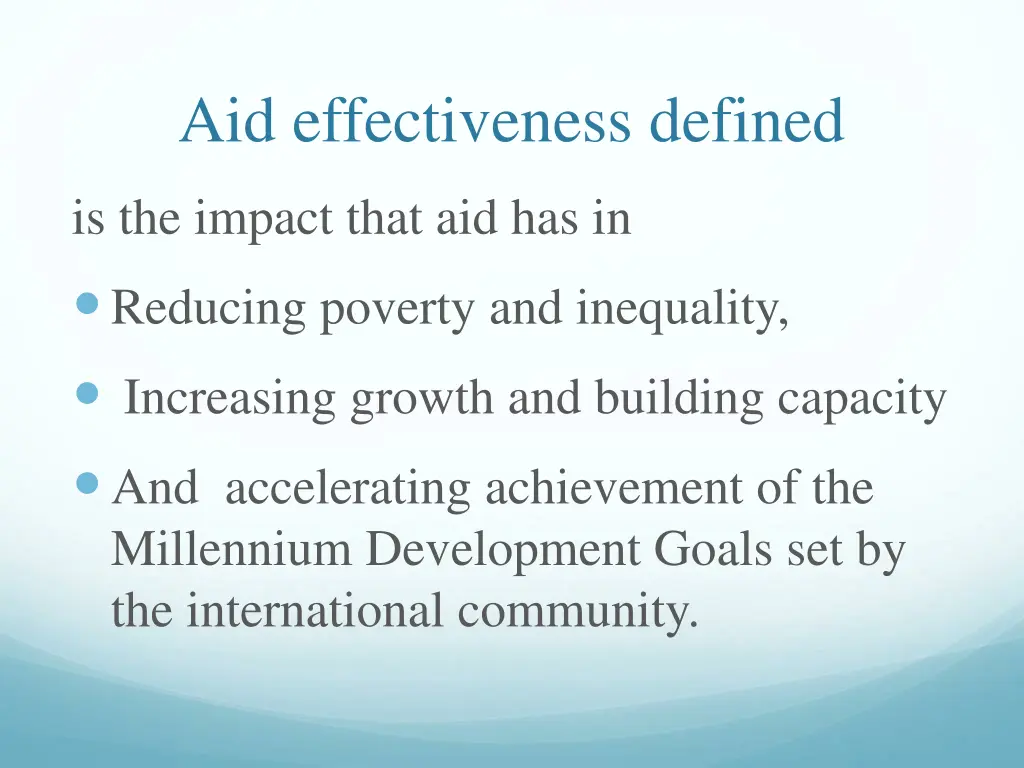 Aid effectiveness defined

is the impact that aid has in

- Reducing poverty and inequality,
- Increasing growth and building capacity
- And accelerating achievement of the Millennium Development Goals set by the international community.